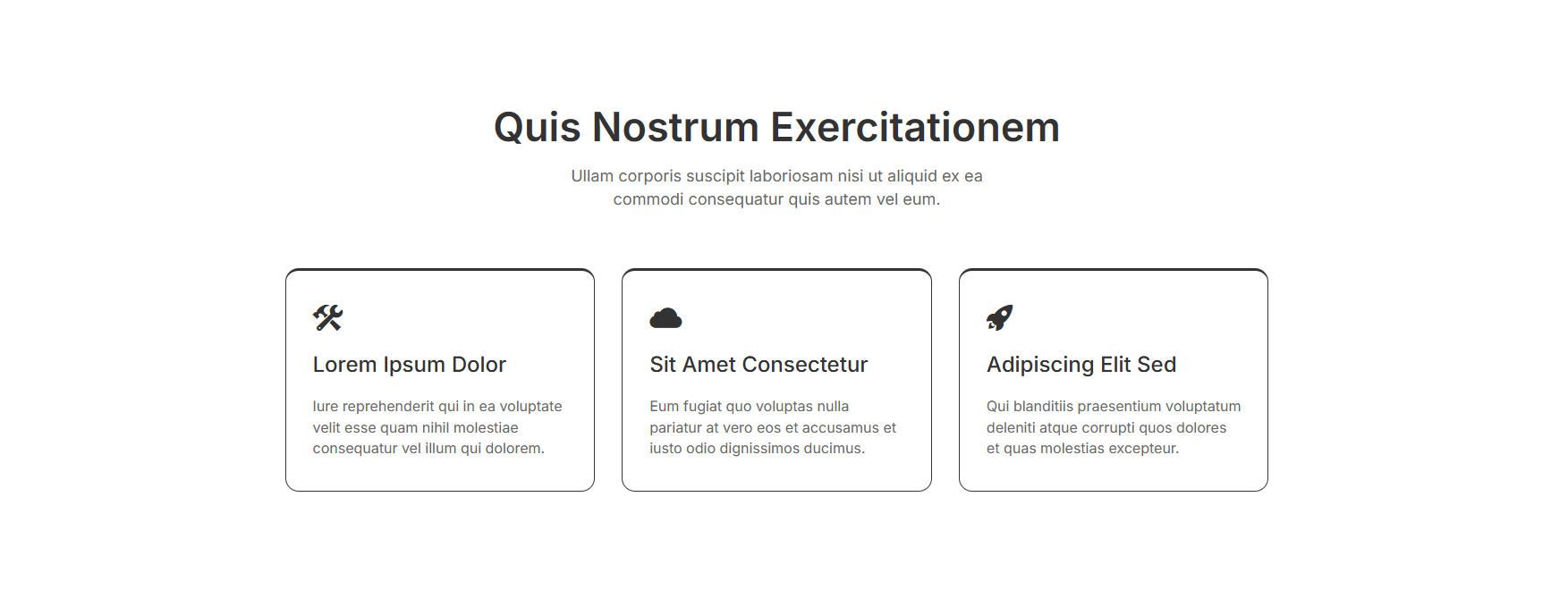 Quis Nostrum Exercitationem

Ullam corporis suscipit laboriosam nisi ut aliquid ex ea commodi consequatur quis autem vel eum.

Lorem Ipsum Dolor

Iure reprehenderit qui in ea voluptate velit esse quam nihil molestiae consequatur vel illum qui dolorem.

Sit Amet Consectetur

Eum fugiat quo voluptas nulla pariatur at vero eos et accusamus et iusto odio dignissimos ducimus.

Adipiscing Elit Sed

Qui blanditiis praesentium voluptatum deleniti atque corrupti quos dolores et quas molestias excepteur.